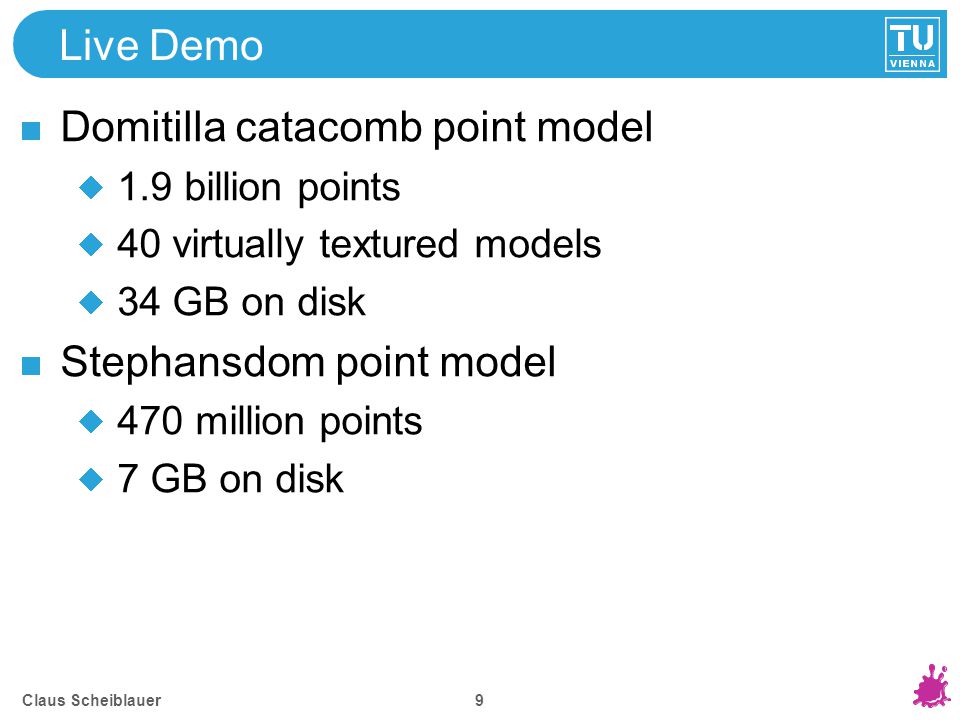 Live Demo

TU VIENNA

Domitilla catacomb point model

1.9 billion points

40 virtually textured models

34 GB on disk

Stephansdom point model

470 million points

7 GB on disk

Claus Scheiblauer

9